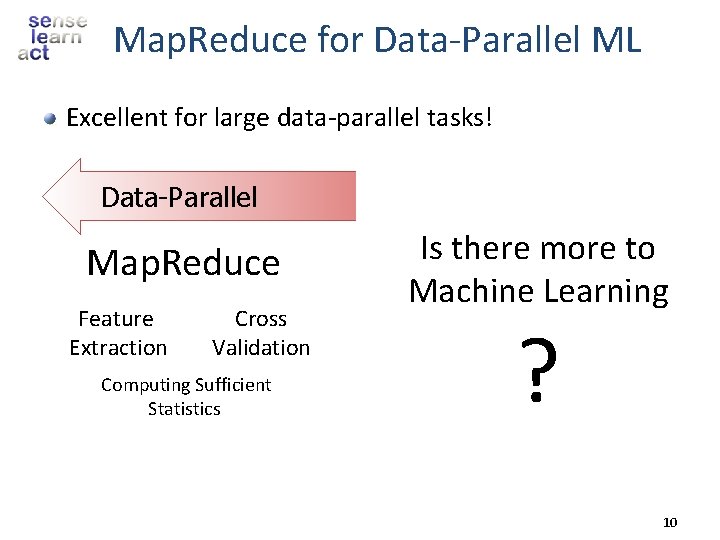 sense
learn
act

MapReduce for Data-Parallel ML

Excellent for large data-parallel tasks!

Data-Parallel

MapReduce

Feature Extraction

Cross Validation

Computing Sufficient Statistics

Is there more to Machine Learning

?

10